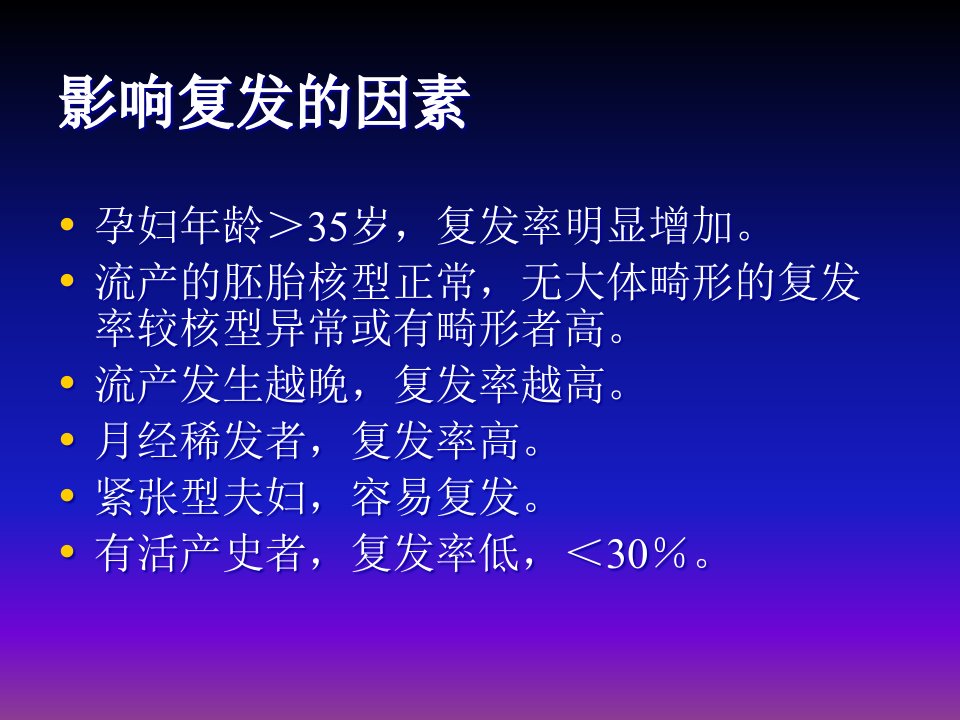 影响复发的因素

• 孕妇年龄＞35岁，复发率明显增加。
• 流产的胚胎核型正常，无大体畸形的复发率较核型异常或有畸形者高。
• 流产发生越晚，复发率越高。
• 月经稀发者，复发率高。
• 紧张型夫妇，容易复发。
• 有活产史者，复发率低，＜30%。